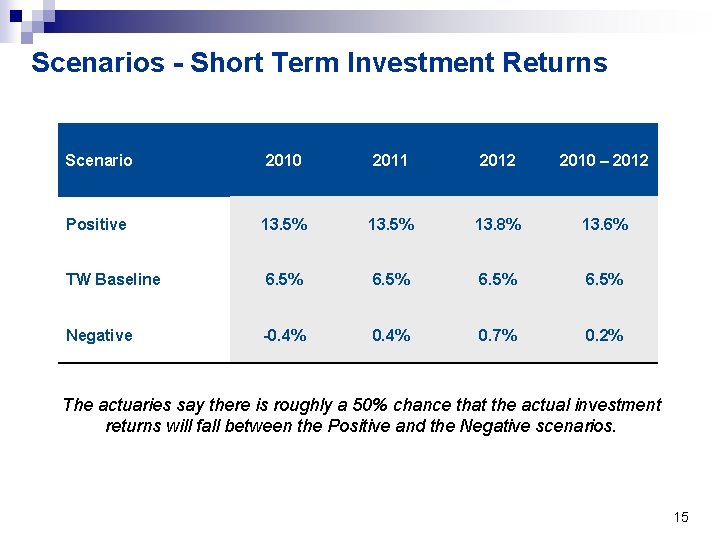 Scenarios - Short Term Investment Returns

| Scenario | 2010 | 2011 | 2012 | 2010 – 2012 |
|---|---|---|---|---|
| Positive | 13.5% | 13.5% | 13.8% | 13.6% |
| TW Baseline | 6.5% | 6.5% | 6.5% | 6.5% |
| Negative | -0.4% | 0.4% | 0.7% | 0.2% |

The actuaries say there is roughly a 50% chance that the actual investment returns will fall between the Positive and the Negative scenarios.

15